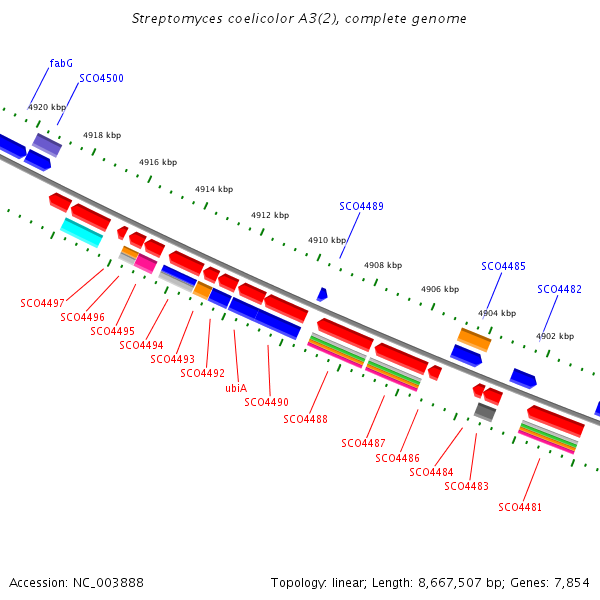 Streptomyces coelicolor A3(2), complete genome

fabG
SCO4500
4920 kbp
4918 kbp
4916 kbp
4914 kbp
4912 kbp
SCO4489
4910 kbp
4908 kbp
SCO4485
4906 kbp
SCO4482
4904 kbp
4902 kbp

SCO4497
SCO4496
SCO4495
SCO4494
SCO4493
SCO4492
ubiA
SCO4490
SCO4488
SCO4487
SCO4486
SCO4484
SCO4483
SCO4481

Accession: NC_003888

Topology: linear; Length: 8,667,507 bp; Genes: 7,854